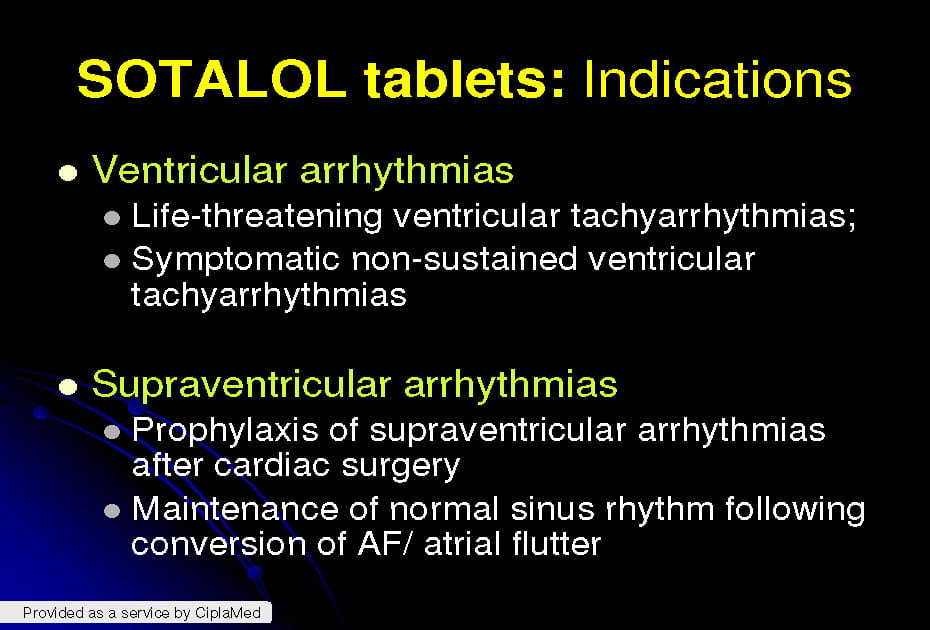 SOTALOL tablets: Indications

- Ventricular arrhythmias
  - Life-threatening ventricular tachyarrhythmias;
  - Symptomatic non-sustained ventricular tachyarrhythmias

- Supraventricular arrhythmias
  - Prophylaxis of supraventricular arrhythmias after cardiac surgery
  - Maintenance of normal sinus rhythm following conversion of AF/ atrial flutter

Provided as a service by CiplaMed